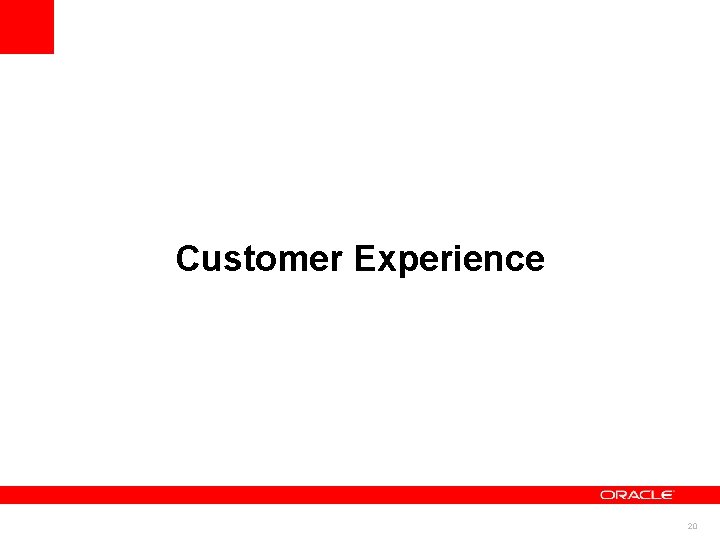 Customer Experience

ORACLE

20